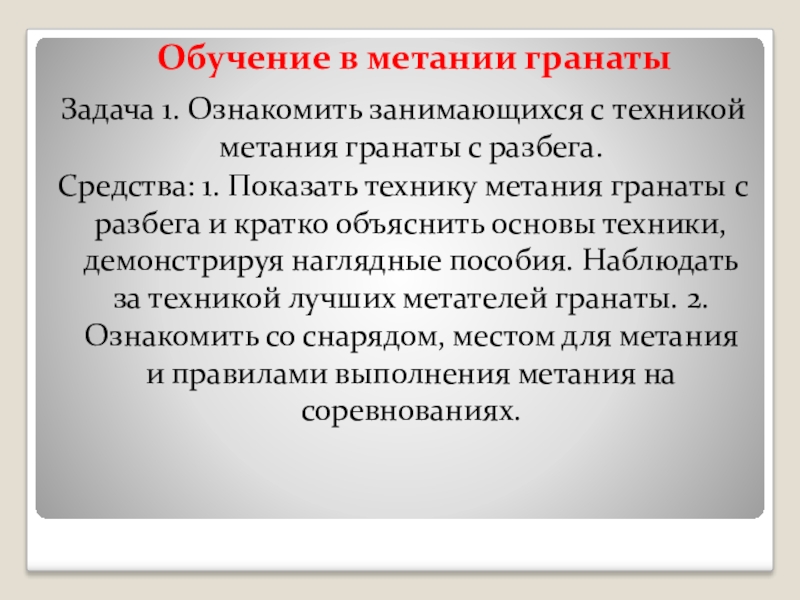 Обучение в метании гранаты

Задача 1. Ознакомить занимающихся с техникой метания гранаты с разбега.

Средства: 1. Показать технику метания гранаты с разбега и кратко объяснить основы техники, демонстрируя наглядные пособия. Наблюдать за техникой лучших метателей гранаты. 2. Ознакомить со снарядом, местом для метания и правилами выполнения метания на соревнованиях.